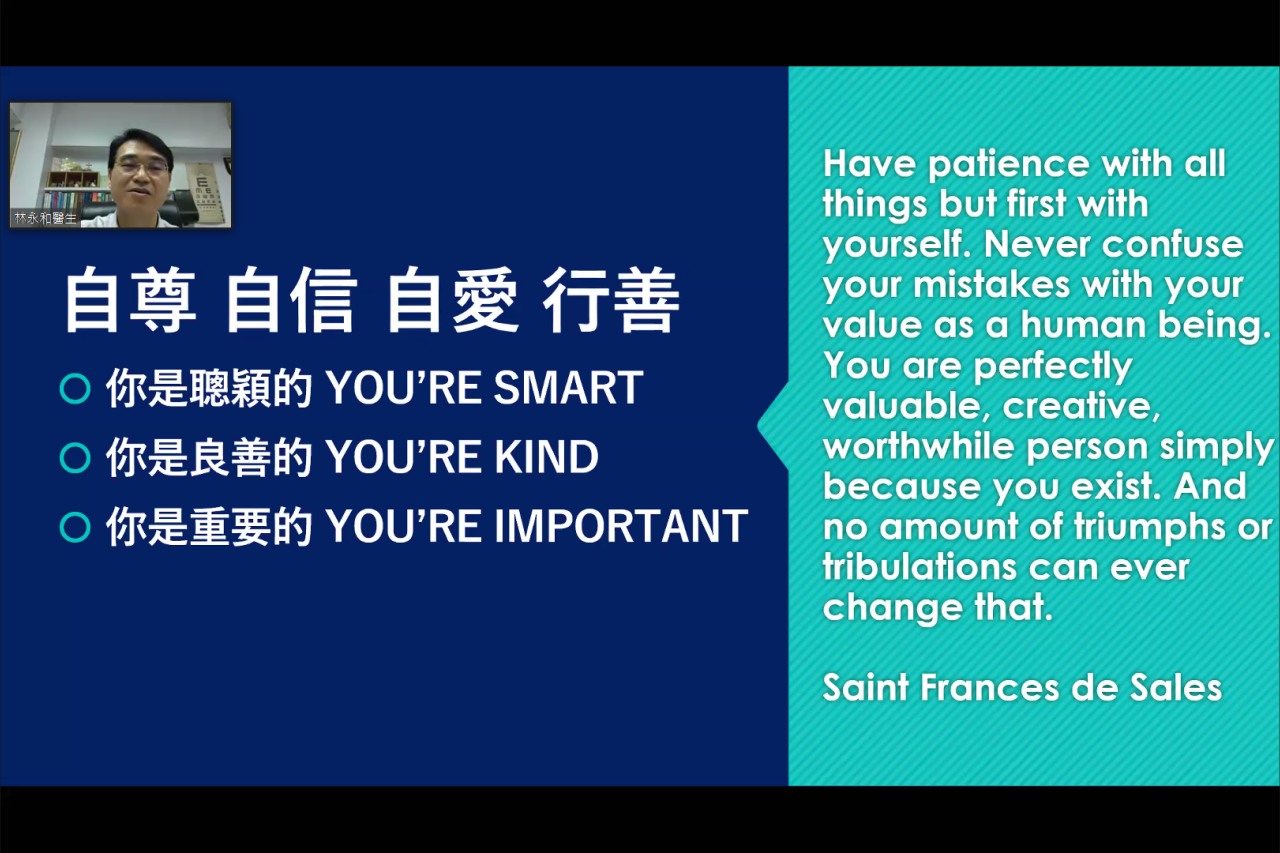 林永和醫生

自尊 自信 自愛 行善

你是聰穎的 YOU'RE SMART

你是良善的 YOU'RE KIND

你是重要的 YOU'RE IMPORTANT

Have patience with all things but first with yourself. Never confuse your mistakes with your value as a human being. You are perfectly valuable, creative, worthwhile person simply because you exist. And no amount of triumphs or tribulations can ever change that.

Saint Frances de Sales